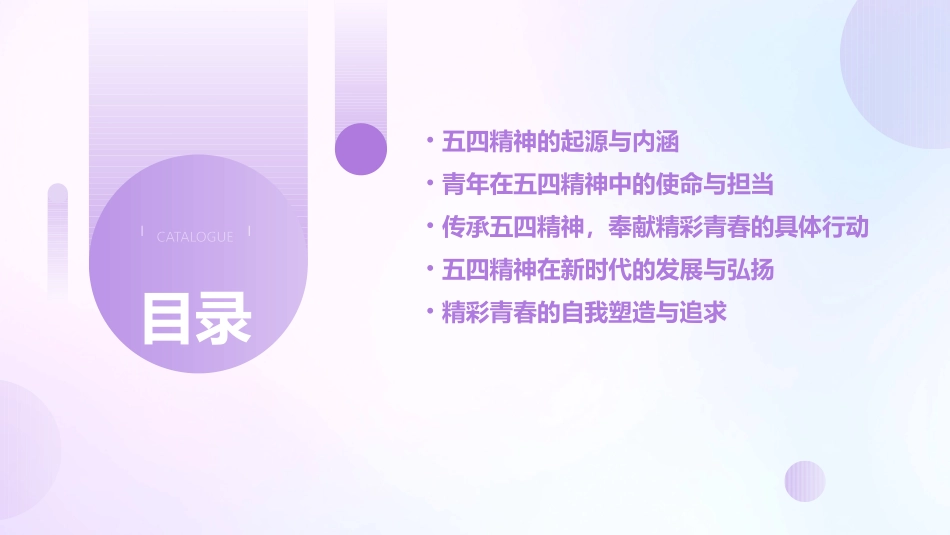 CATALOGUE

目录

• 五四精神的起源与内涵
• 青年在五四精神中的使命与担当
• 传承五四精神，奉献精彩青春的具体行动
• 五四精神在新时代的发展与弘扬
• 精彩青春的自我塑造与追求